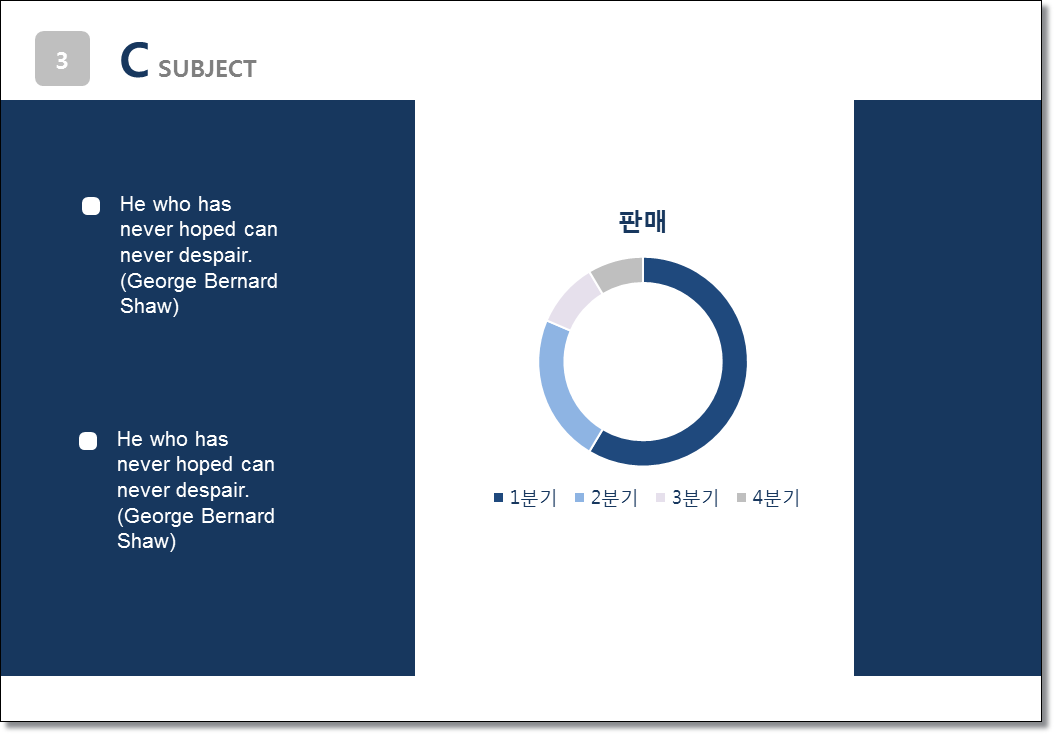 3

C SUBJECT

He who has never hoped can never despair. (George Bernard Shaw)

He who has never hoped can never despair. (George Bernard Shaw)

판매

1분기 2분기 3분기 4분기